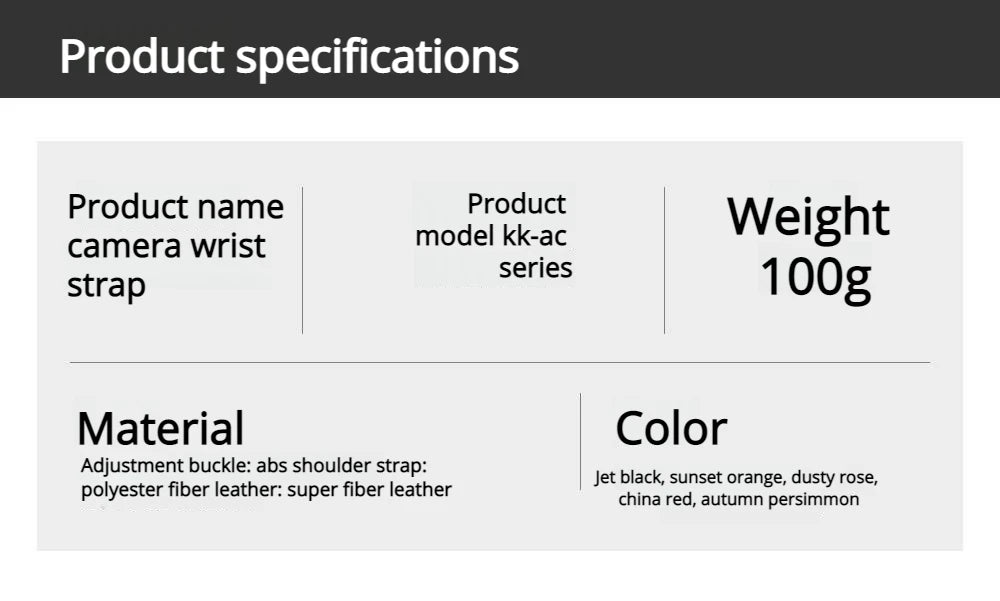 Product specifications

Product name camera wrist strap

Product model kk-ac series

Weight 100g

Material
Adjustment buckle: abs shoulder strap: polyester fiber leather: super fiber leather

Color
Jet black, sunset orange, dusty rose, china red, autumn persimmon